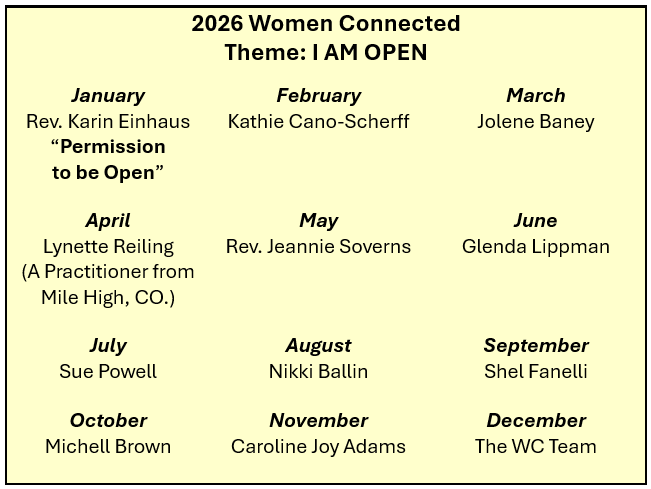 2026 Women Connected
Theme: I AM OPEN

January
Rev. Karin Einhaus
“Permission to be Open”

February
Kathie Cano-Scherff

March
Jolene Baney

April
Lynette Reiling
(A Practitioner from Mile High, CO.)

May
Rev. Jeannie Soverns

June
Glenda Lippman

July
Sue Powell

August
Nikki Ballin

September
Shel Fanelli

October
Michell Brown

November
Caroline Joy Adams

December
The WC Team